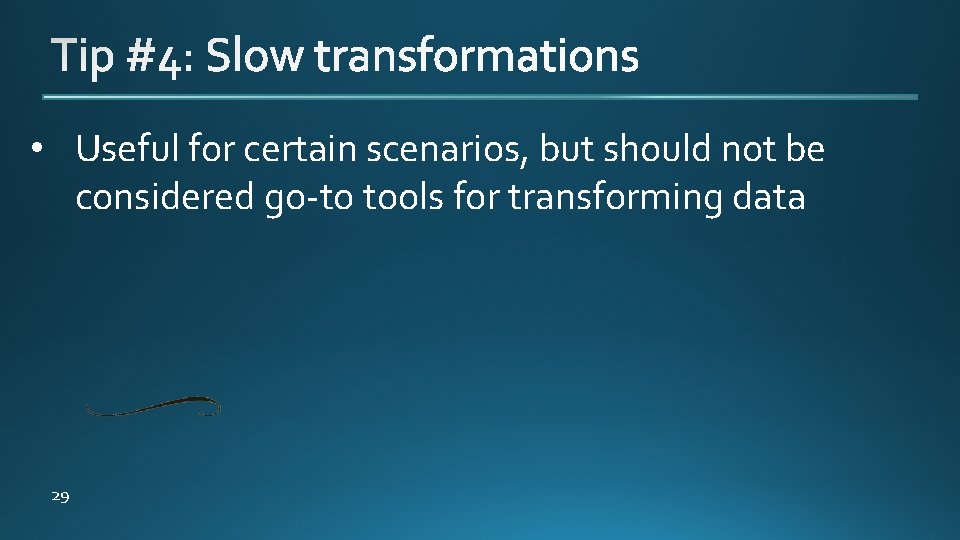 Tip #4: Slow transformations

• Useful for certain scenarios, but should not be considered go-to tools for transforming data

29